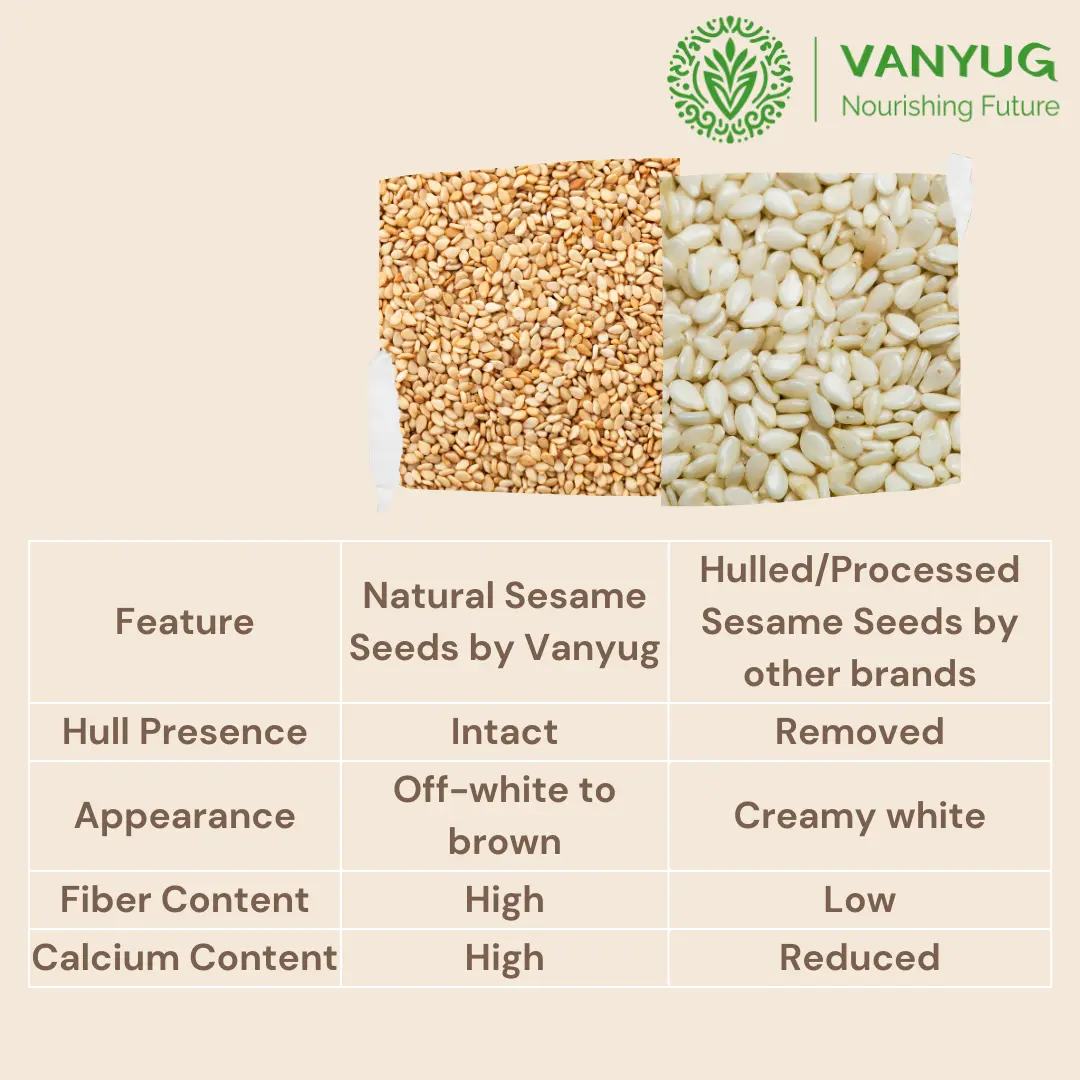 VANYUG
Nourishing Future

| Feature | Natural Sesame Seeds by Vanyug | Hulled/Processed Sesame Seeds by other brands |
|---|---|---|
| Hull Presence | Intact | Removed |
| Appearance | Off-white to brown | Creamy white |
| Fiber Content | High | Low |
| Calcium Content | High | Reduced |